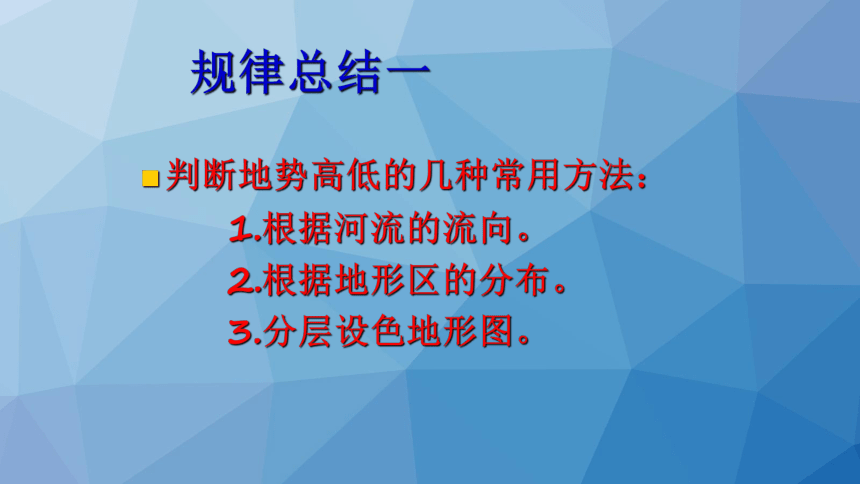 规律总结一

判断地势高低的几种常用方法：

1.根据河流的流向。

2.根据地形区的分布。

3.分层设色地形图。